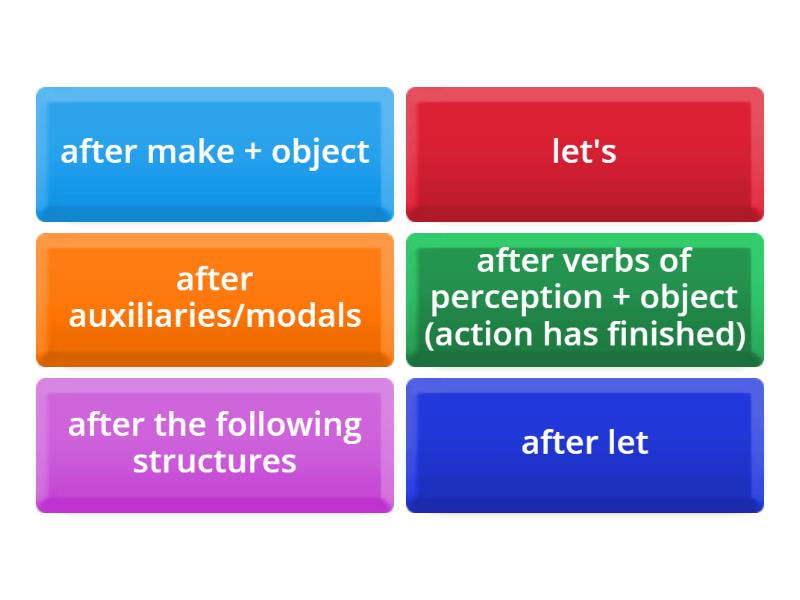 after make + object

let's

after auxiliaries/modals

after verbs of perception + object (action has finished)

after the following structures

after let